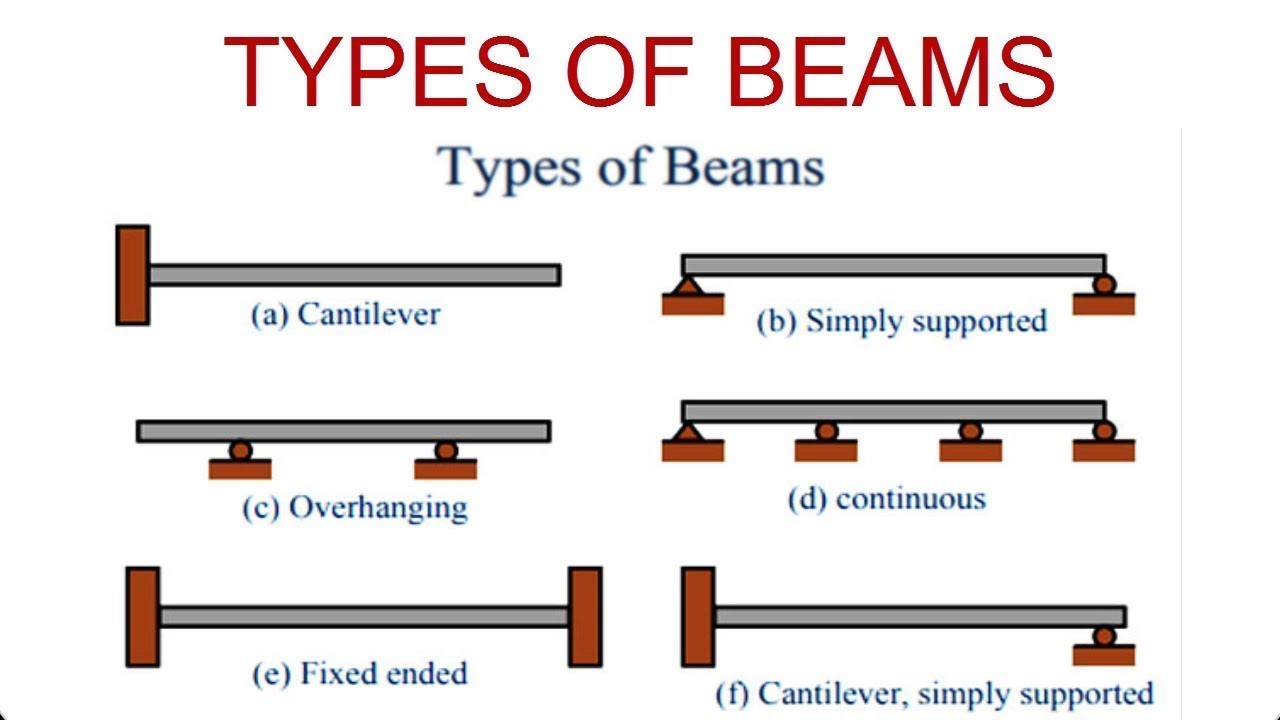 TYPES OF BEAMS

Types of Beams

(a) Cantilever

(b) Simply supported

(c) Overhanging

(d) continuous

(e) Fixed ended

(f) Cantilever, simply supported